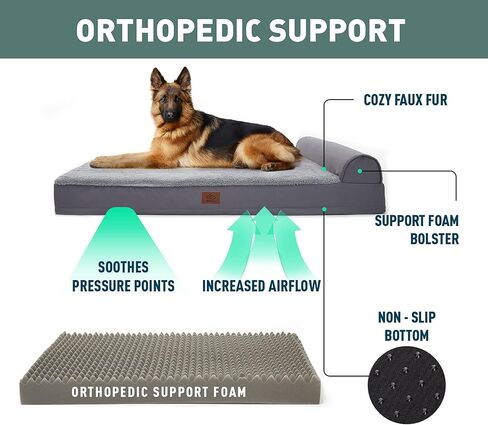 ORTHOPEDIC SUPPORT

COZY FAUX FUR

SUPPORT FOAM BOLSTER

SOOTHES PRESSURE POINTS

INCREASED AIRFLOW

NON - SLIP BOTTOM

ORTHOPEDIC SUPPORT FOAM